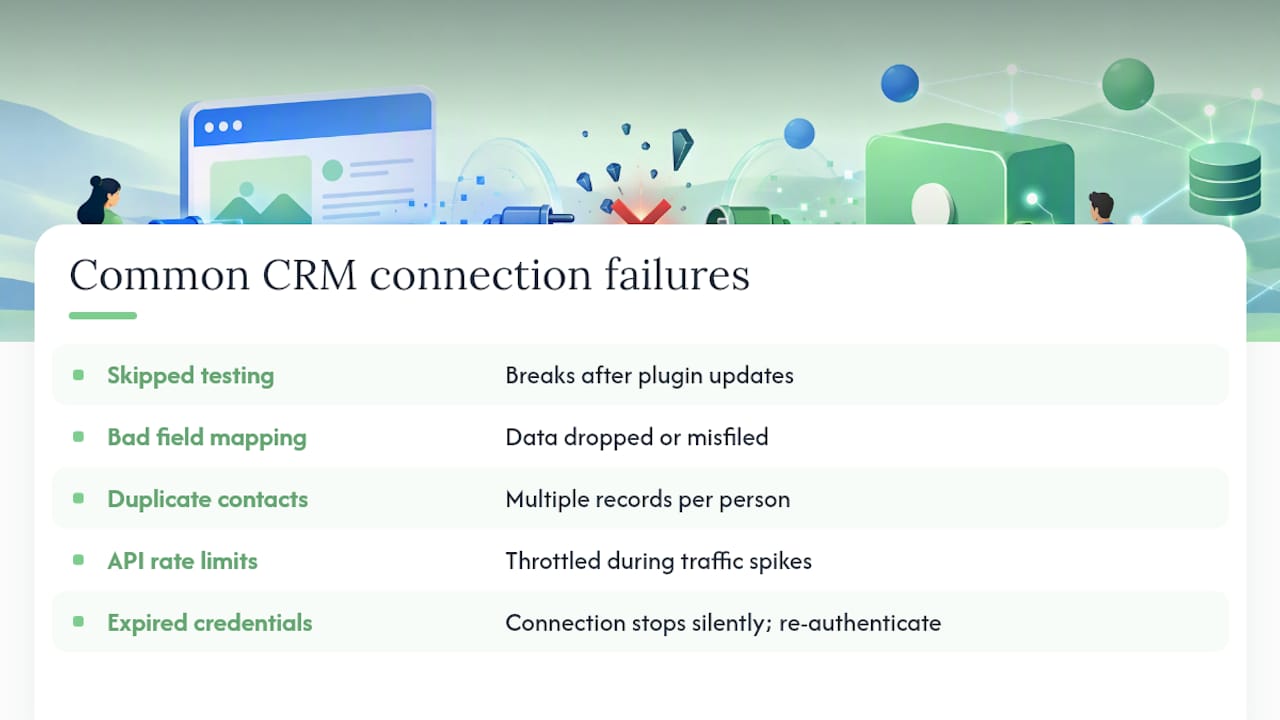 Common CRM connection failures

| | |
|---|---|
| Skipped testing | Breaks after plugin updates |
| Bad field mapping | Data dropped or misfiled |
| Duplicate contacts | Multiple records per person |
| API rate limits | Throttled during traffic spikes |
| Expired credentials | Connection stops silently; re-authenticate |